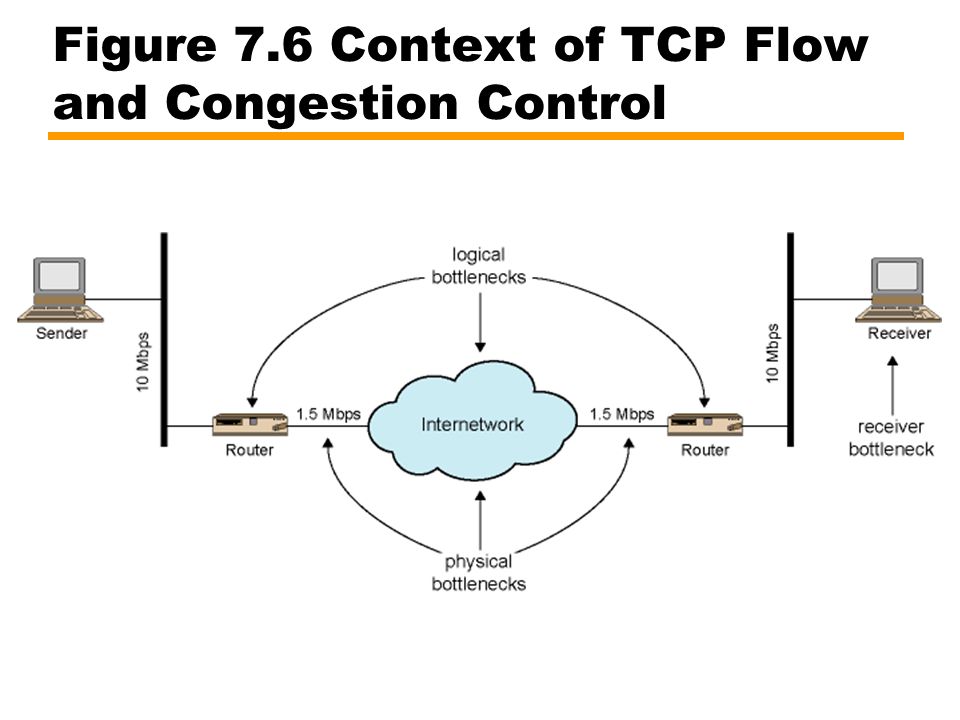 Figure 7.6 Context of TCP Flow and Congestion Control

logical bottlenecks

Sender

10 Mbps

Router

1.5 Mbps

Internetwork

1.5 Mbps

Router

10 Mbps

Receiver

receiver bottleneck

physical bottlenecks